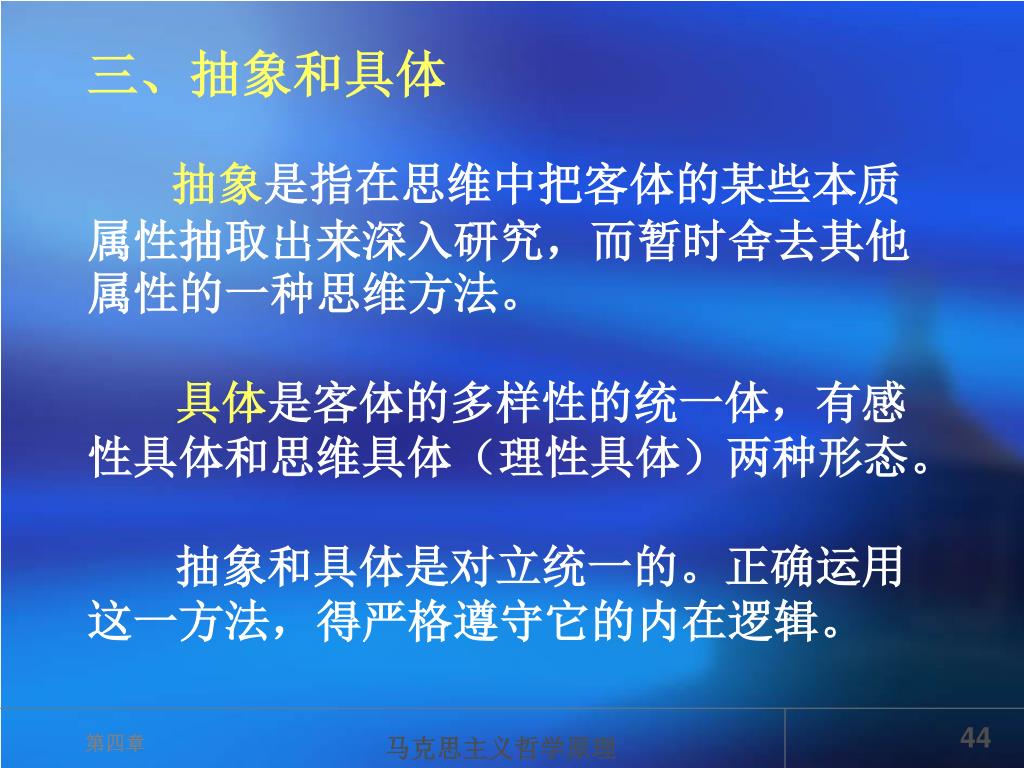 三、抽象和具体

抽象是指在思维中把客体的某些本质属性抽取出来深入研究，而暂时舍去其他属性的一种思维方法。

具体是客体的多样性的统一体，有感性具体和思维具体（理性具体）两种形态。

抽象和具体是对立统一的。正确运用这一方法，得严格遵守它的内在逻辑。

第四章

马克思主义哲学原理

44